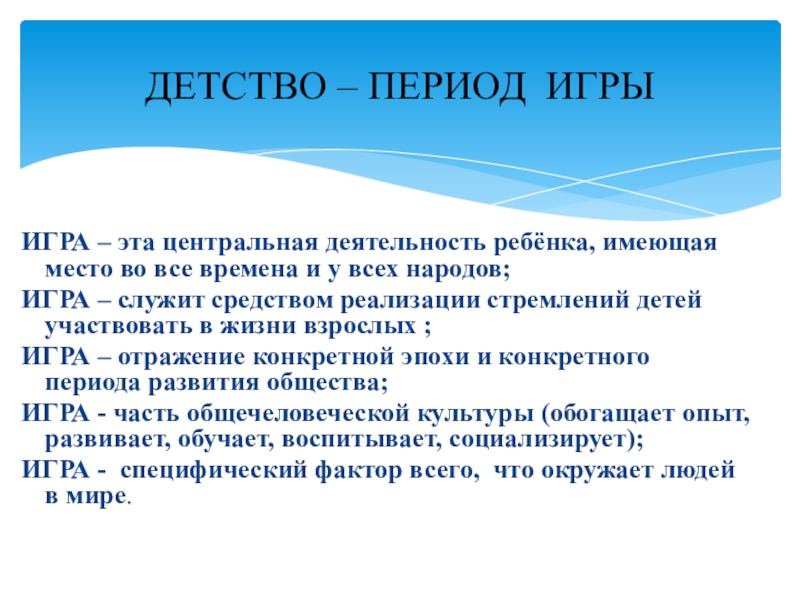 ДЕТСТВО – ПЕРИОД ИГРЫ

ИГРА – эта центральная деятельность ребёнка, имеющая место во все времена и у всех народов;

ИГРА – служит средством реализации стремлений детей участвовать в жизни взрослых ;

ИГРА – отражение конкретной эпохи и конкретного периода развития общества;

ИГРА - часть общечеловеческой культуры (обогащает опыт, развивает, обучает, воспитывает, социализирует);

ИГРА - специфический фактор всего, что окружает людей в мире.